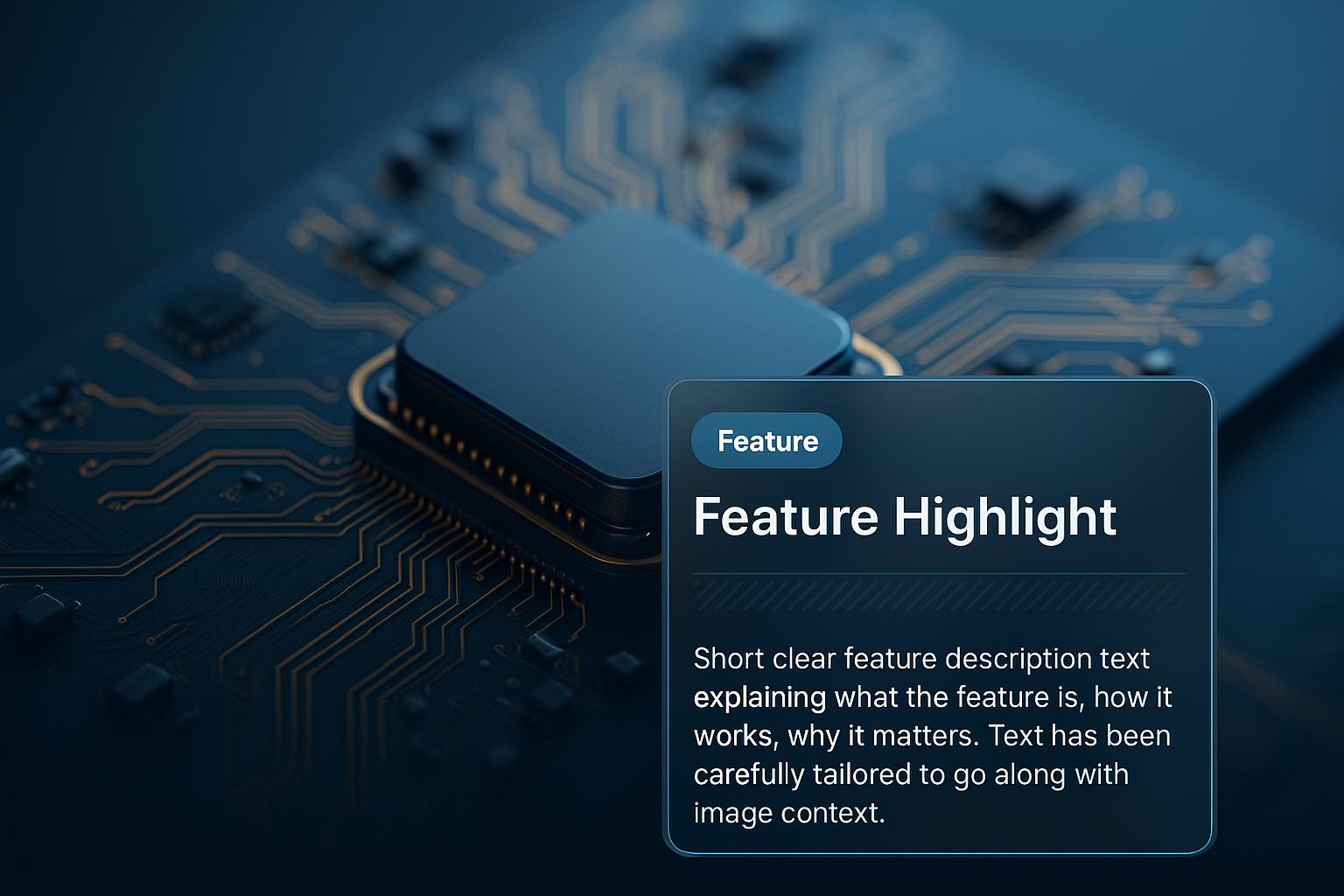 Feature

Feature Highlight

Short clear feature description text explaining what the feature is, how it works, why it matters. Text has been carefully tailored to go along with image context.